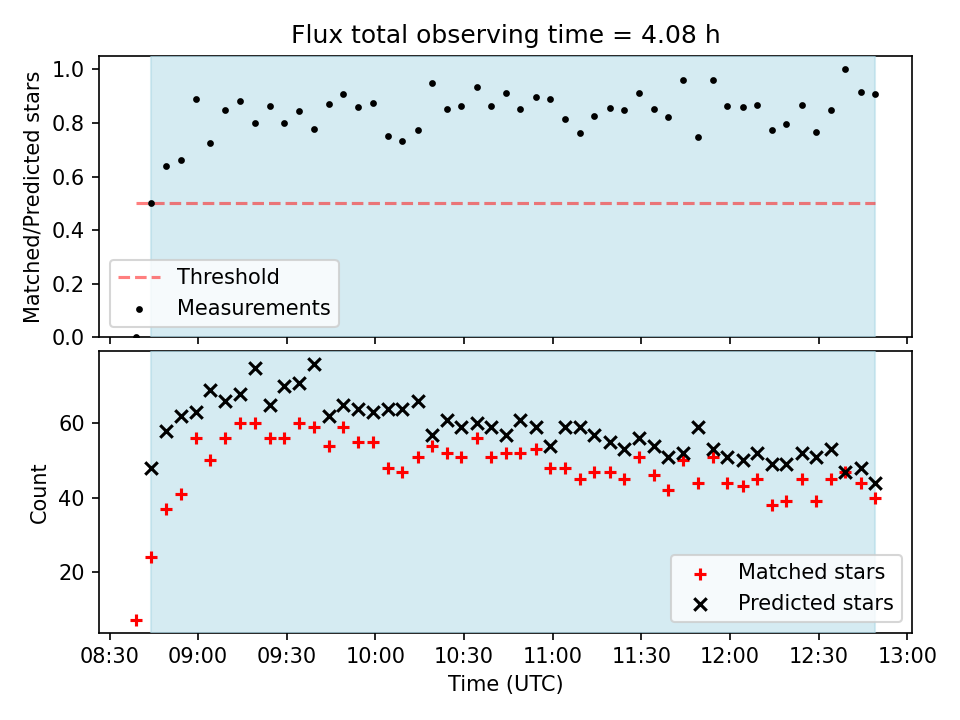 Flux total observing time = 4.08 h

Matched/Predicted stars

1.0
0.8
0.6
0.4
0.2
0.0

Threshold
Measurements

Count

60
40
20

Matched stars
Predicted stars

08:30 09:00 09:30 10:00 10:30 11:00 11:30 12:00 12:30 13:00

Time (UTC)